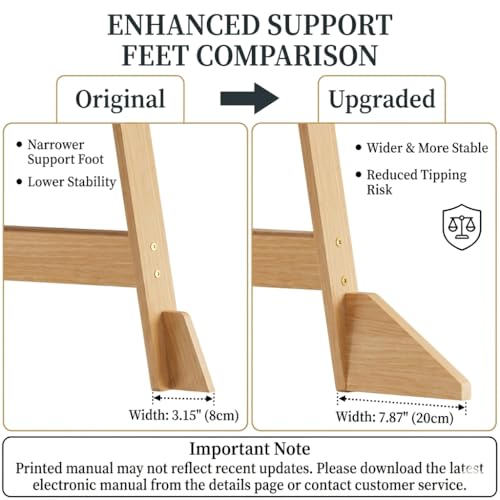 ENHANCED SUPPORT FEET COMPARISON

Original

Upgraded

• Narrower Support Foot
• Lower Stability

Width: 3.15" (8cm)

• Wider & More Stable
• Reduced Tipping Risk

Width: 7.87" (20cm)

Important Note
Printed manual may not reflect recent updates. Please download the latest electronic manual from the details page or contact customer service.